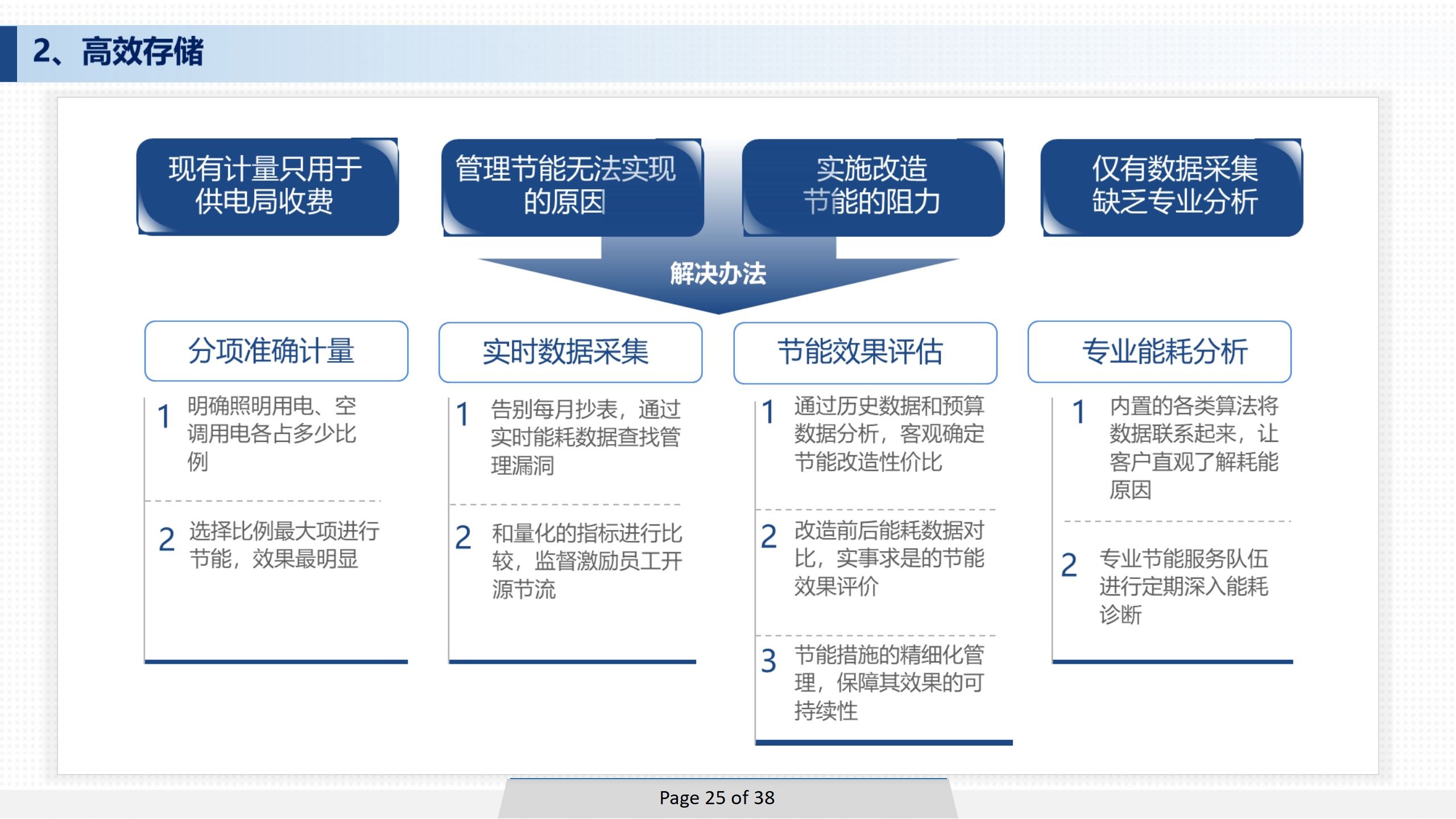 2、高效存储

现有计量只用于供电局收费

管理节能无法实现的原因

实施改造节能的阻力

仅有数据采集缺乏专业分析

解决办法

分项准确计量

1 明确照明用电、空调用电各占多少比例

2 选择比例最大项进行节能，效果最明显

实时数据采集

1 告别每月抄表，通过实时能耗数据查找管理漏洞

2 和量化的指标进行比较，监督激励员工开源节流

节能效果评估

1 通过历史数据和预算数据分析，客观确定节能改造性价比

2 改造前后能耗数据对比，实事求是的节能效果评价

3 节能措施的精细化管理，保障其效果的可持续性

专业能耗分析

1 内置的各类算法将数据联系起来，让客户直观了解耗能原因

2 专业节能服务队伍进行定期深入能耗诊断

Page 25 of 38